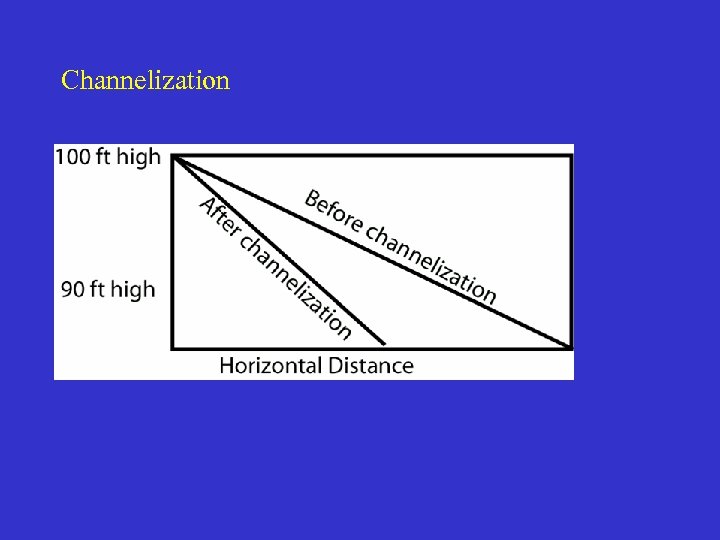 Channelization

100 ft high

90 ft high

After channelization

Before channelization

Horizontal Distance